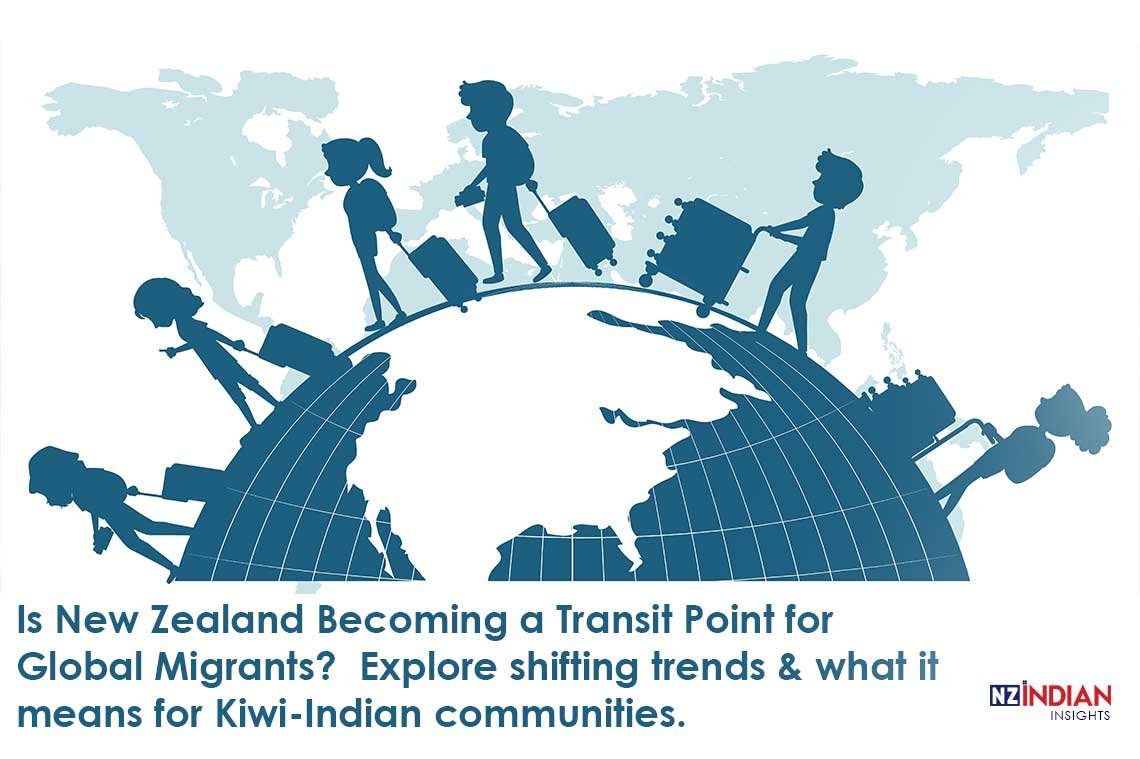 Is New Zealand Becoming a Transit Point for Global Migrants? Explore shifting trends & what it means for Kiwi-Indian communities.

NZ INDIAN
INSIGHTS